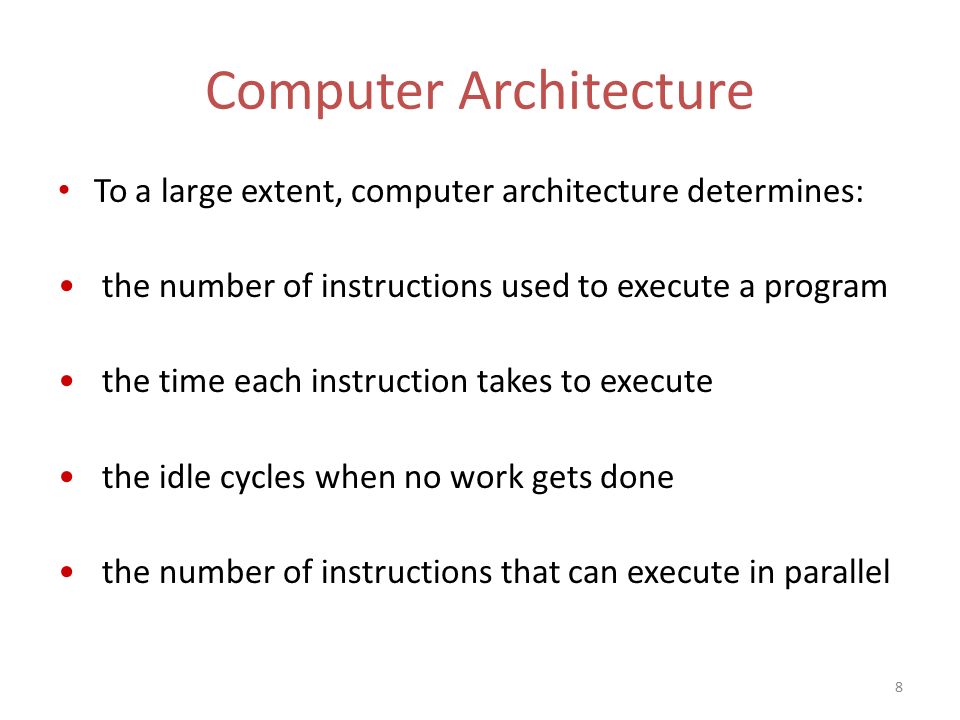 Computer Architecture

• To a large extent, computer architecture determines:

• the number of instructions used to execute a program

• the time each instruction takes to execute

• the idle cycles when no work gets done

• the number of instructions that can execute in parallel

8